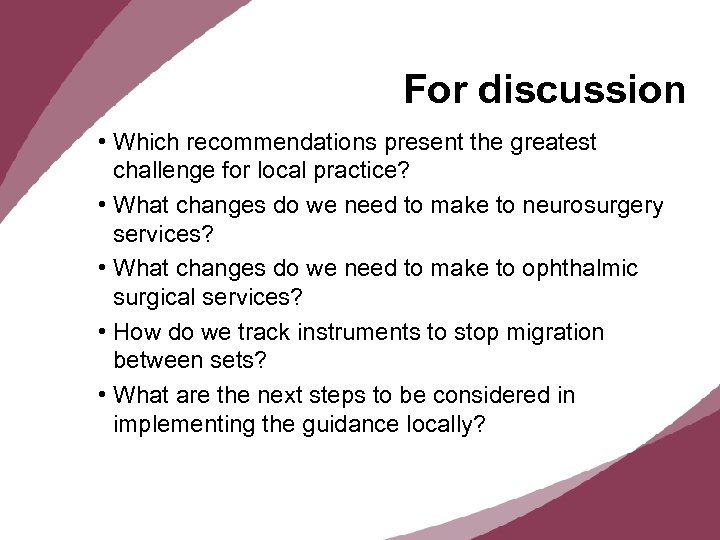 For discussion

• Which recommendations present the greatest challenge for local practice?
• What changes do we need to make to neurosurgery services?
• What changes do we need to make to ophthalmic surgical services?
• How do we track instruments to stop migration between sets?
• What are the next steps to be considered in implementing the guidance locally?